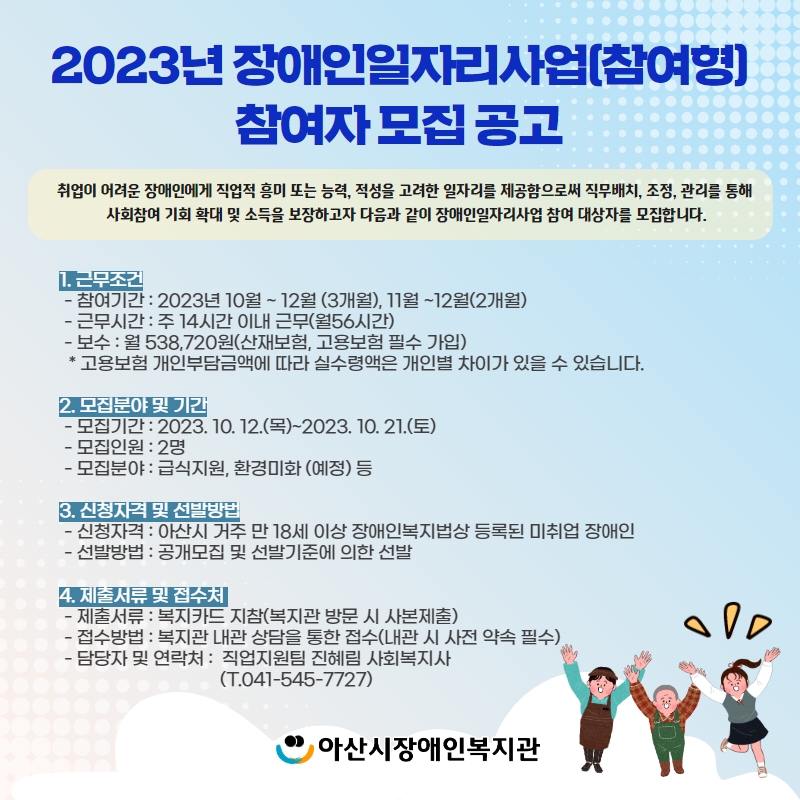 2023년 장애인일자리사업(참여형)
참여자 모집 공고

취업이 어려운 장애인에게 직업적 흥미 또는 능력, 적성을 고려한 일자리를 제공함으로써 직무배치, 조정, 관리를 통해 사회참여 기회 확대 및 소득을 보장하고자 다음과 같이 장애인일자리사업 참여 대상자를 모집합니다.

1. 근무조건
- 참여기간 : 2023년 10월 ~ 12월 (3개월), 11월 ~12월(2개월)
- 근무시간 : 주 14시간 이내 근무(월56시간)
- 보수 : 월 538,720원(산재보험, 고용보험 필수 가입)
* 고용보험 개인부담금액에 따라 실수령액은 개인별 차이가 있을 수 있습니다.

2. 모집분야 및 기간
- 모집기간 : 2023. 10. 12.(목)~2023. 10. 21.(토)
- 모집인원 : 2명
- 모집분야 : 급식지원, 환경미화 (예정) 등

3. 신청자격 및 선발방법
- 신청자격 : 아산시 거주 만 18세 이상 장애인복지법상 등록된 미취업 장애인
- 선발방법 : 공개모집 및 선발기준에 의한 선발

4. 제출서류 및 접수처
- 제출서류 : 복지카드 지참(복지관 방문 시 사본제출)
- 접수방법 : 복지관 내관 상담을 통한 접수(내관 시 사전 약속 필수)
- 담당자 및 연락처 : 직업지원팀 진혜림 사회복지사
(T.041-545-7727)

아산시장애인복지관